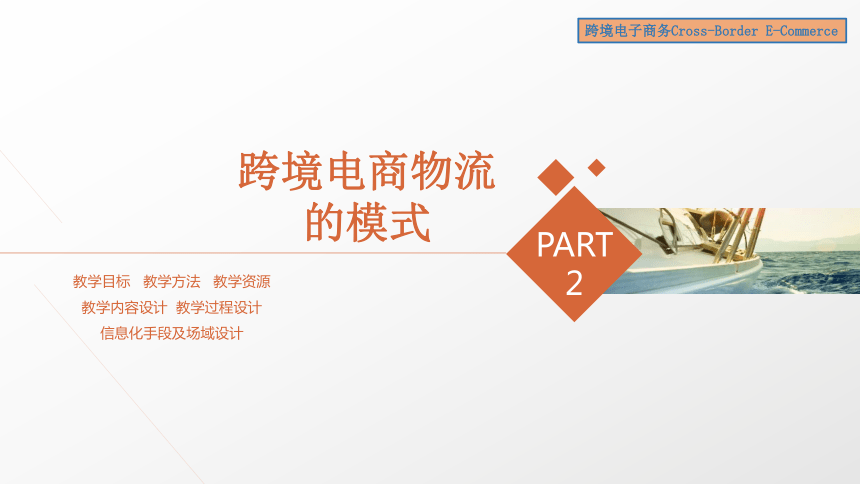 跨境电子商务Cross-Border E-Commerce

跨境电商物流的模式

PART 2

教学目标 教学方法 教学资源
教学内容设计 教学过程设计
信息化手段及场域设计